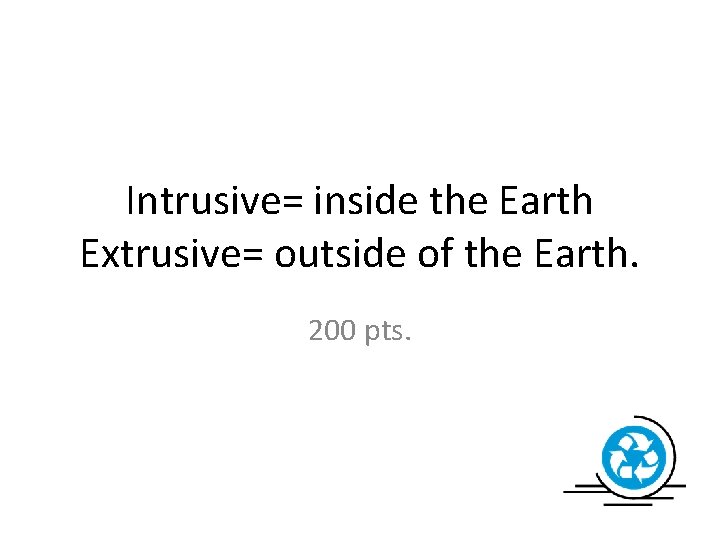 Intrusive= inside the Earth
Extrusive= outside of the Earth.

200 pts.